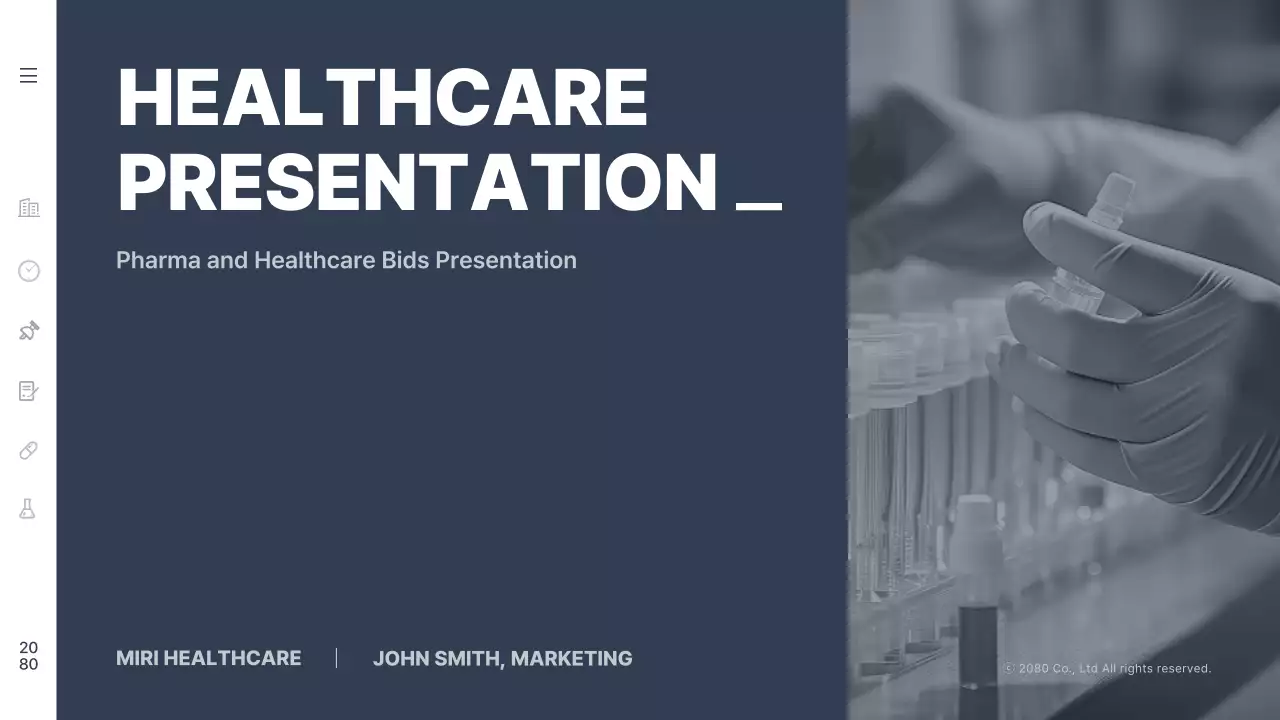 HEALTHCARE PRESENTATION _

Pharma and Healthcare Bids Presentation

20
80

MIRI HEALTHCARE | JOHN SMITH, MARKETING

© 2080 Co., Ltd All rights reserved.